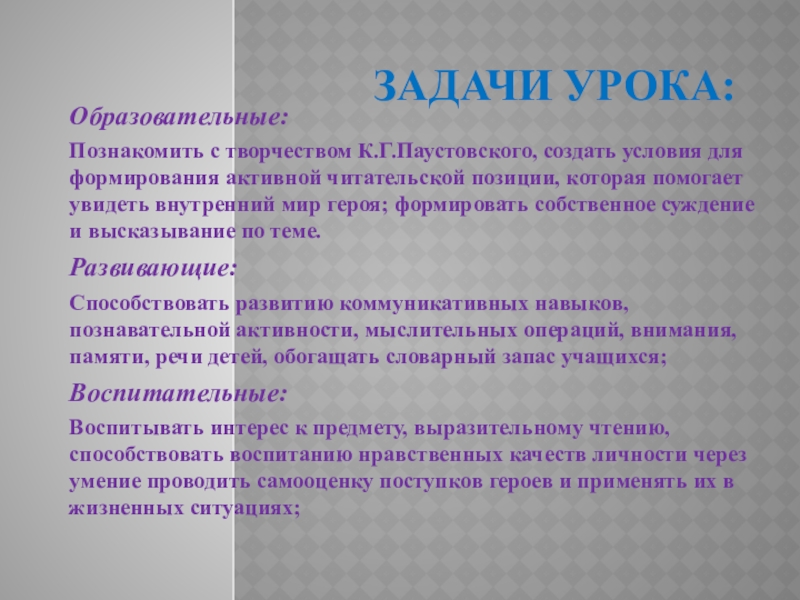 ЗАДАЧИ УРОКА:

Образовательные:

Познакомить с творчеством К.Г.Паустовского, создать условия для формирования активной читательской позиции, которая помогает увидеть внутренний мир героя; формировать собственное суждение и высказывание по теме.

Развивающие:

Способствовать развитию коммуникативных навыков, познавательной активности, мыслительных операций, внимания, памяти, речи детей, обогащать словарный запас учащихся;

Воспитательные:

Воспитывать интерес к предмету, выразительному чтению, способствовать воспитанию нравственных качеств личности через умение проводить самооценку поступков героев и применять их в жизненных ситуациях;